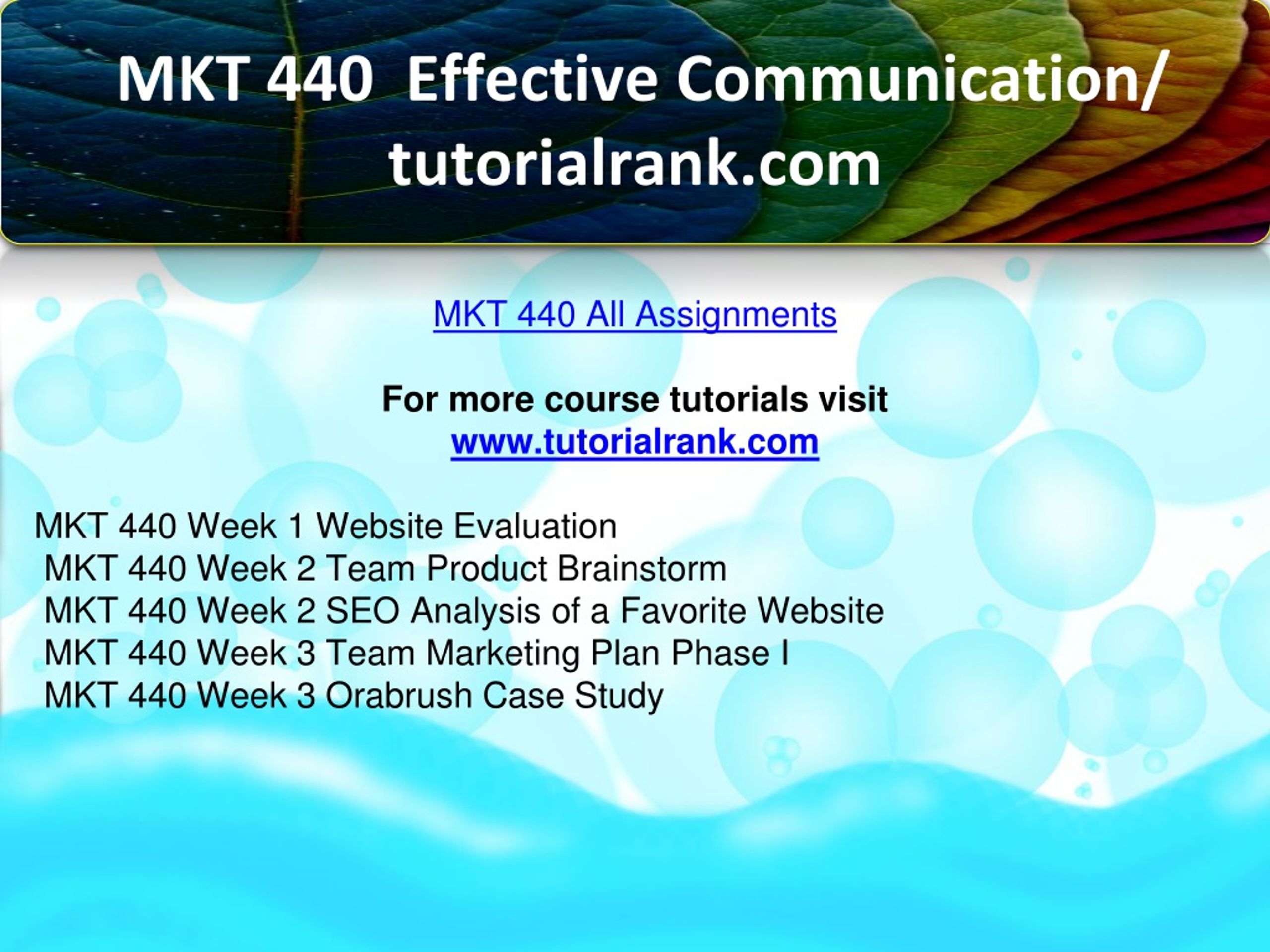 MKT 440 Effective Communication/ tutorialrank.com

MKT 440 All Assignments

For more course tutorials visit
www.tutorialrank.com

MKT 440 Week 1 Website Evaluation
MKT 440 Week 2 Team Product Brainstorm
MKT 440 Week 2 SEO Analysis of a Favorite Website
MKT 440 Week 3 Team Marketing Plan Phase I
MKT 440 Week 3 Orabrush Case Study